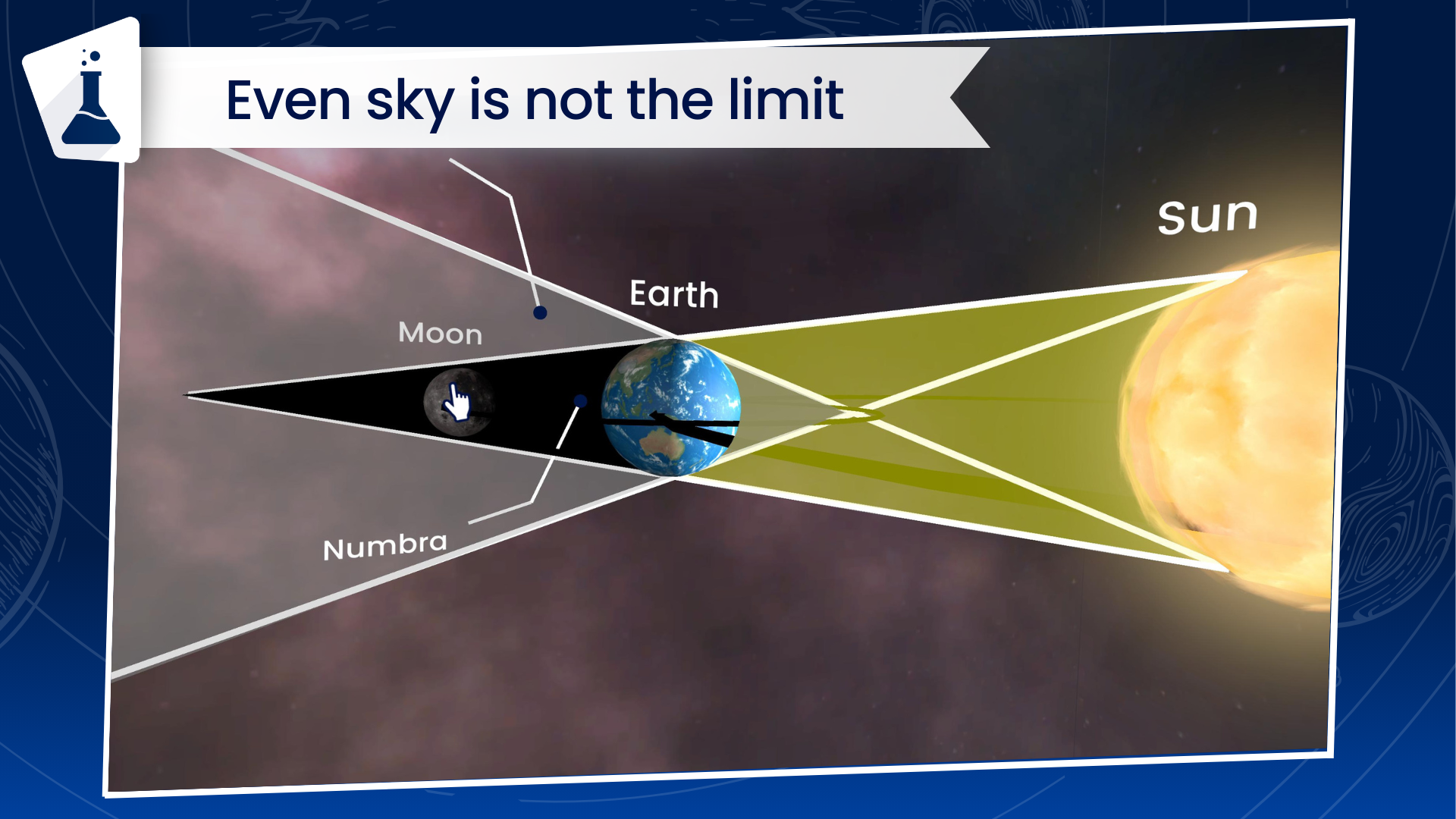 Even sky is not the limit

Sun

Earth

Moon

Numbra